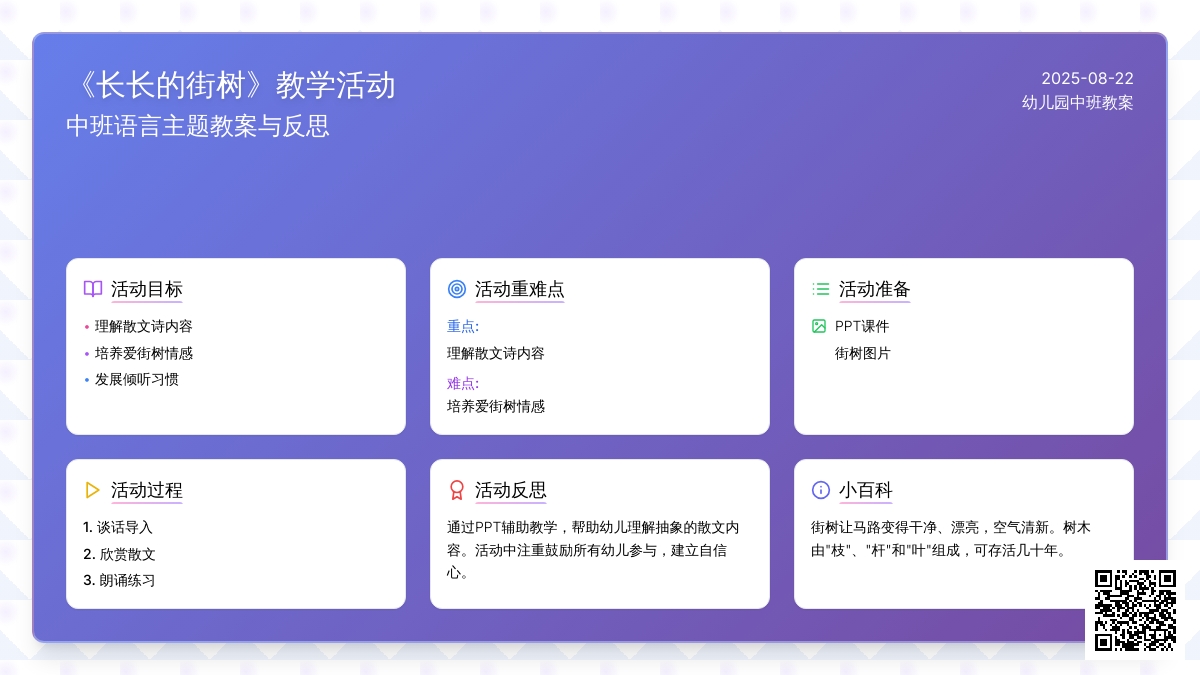 《长长的街树》教学活动
中班语言主题教案与反思

2025-08-22
幼儿园中班教案

活动目标
• 理解散文诗内容
• 培养爱街树情感
• 发展倾听习惯

活动重难点
重点:
理解散文诗内容
难点:
培养爱街树情感

活动准备
PPT课件
街树图片

活动过程
1. 谈话导入
2. 欣赏散文
3. 朗诵练习

活动反思
通过PPT辅助教学，帮助幼儿理解抽象的散文内容。活动中注重鼓励所有幼儿参与，建立自信心。

小百科
街树让马路变得干净、漂亮，空气清新。树木由"枝"、"杆"和"叶"组成，可存活几十年。